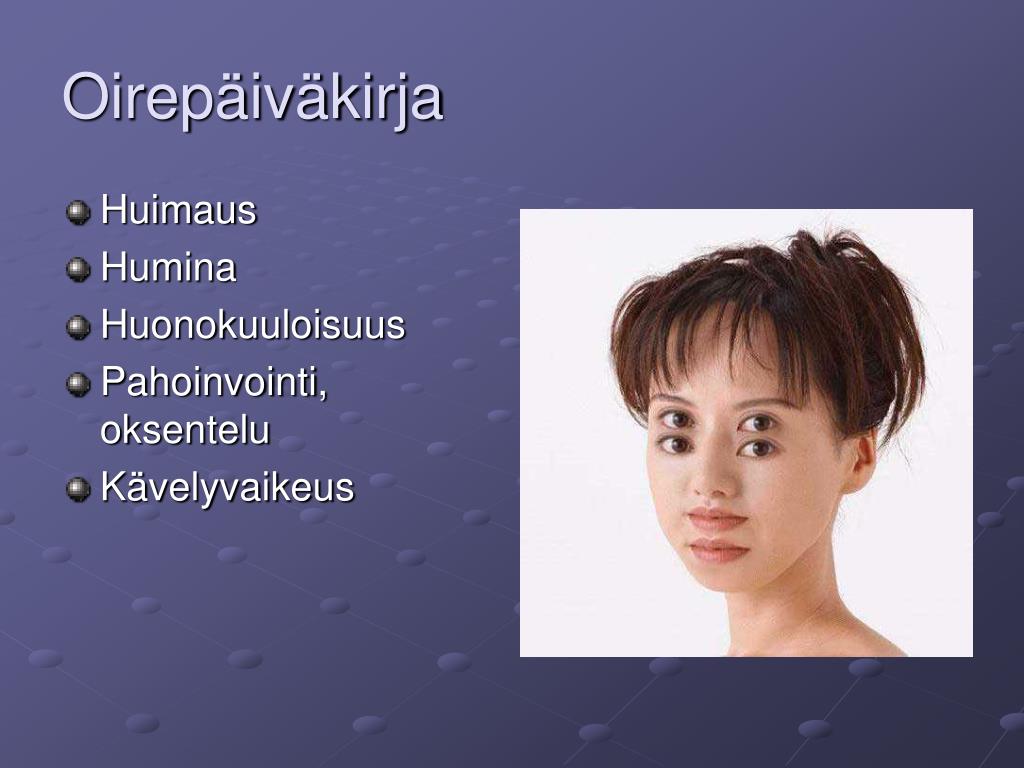 Oirepäiväkirja

Huimaus
Humina
Huonokuuloisuus
Pahoinvointi, oksentelu
Kävelyvaikeus